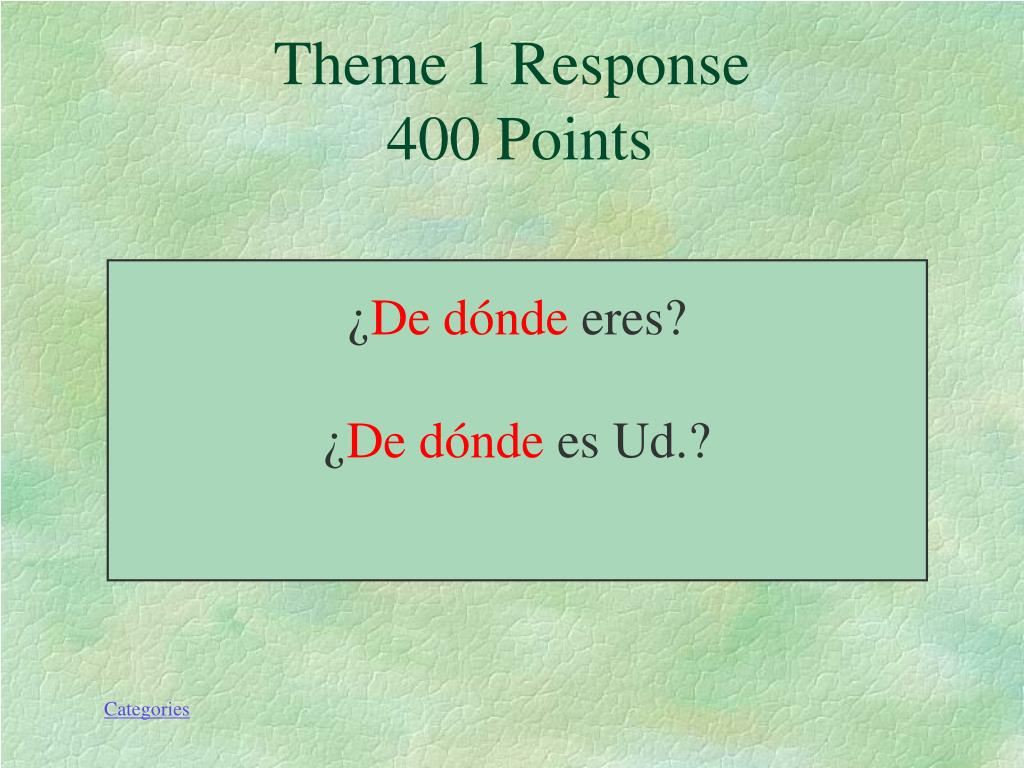 Theme 1 Response
400 Points

¿De dónde eres?

¿De dónde es Ud.?

Categories